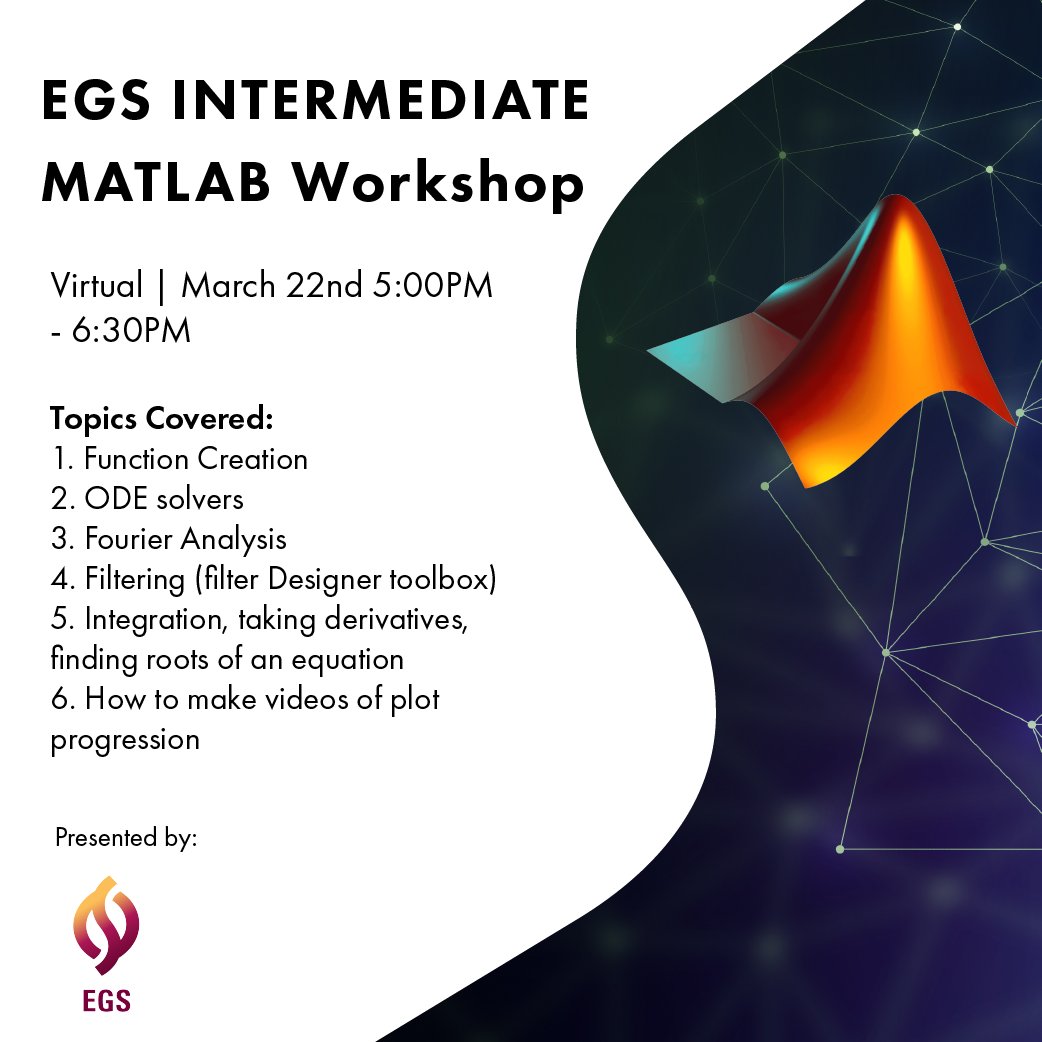 EGS INTERMEDIATE MATLAB Workshop

Virtual | March 22nd 5:00PM - 6:30PM

Topics Covered:
1. Function Creation
2. ODE solvers
3. Fourier Analysis
4. Filtering (filter Designer toolbox)
5. Integration, taking derivatives, finding roots of an equation
6. How to make videos of plot progression

Presented by:

EGS